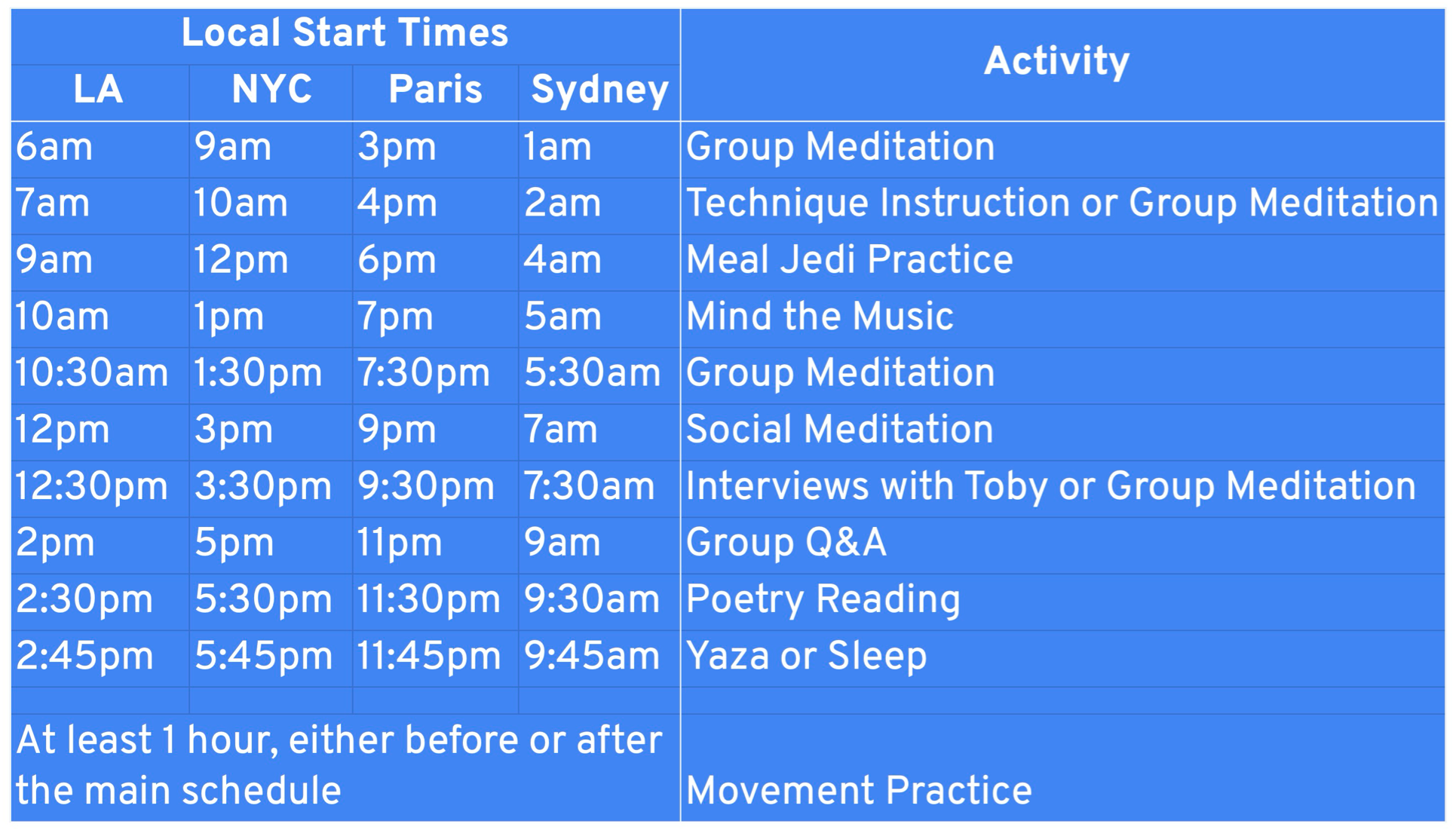 | Local Start Times | | | | Activity |
|---|---|---|---|---|
| LA | NYC | Paris | Sydney | |
| 6am | 9am | 3pm | 1am | Group Meditation |
| 7am | 10am | 4pm | 2am | Technique Instruction or Group Meditation |
| 9am | 12pm | 6pm | 4am | Meal Jedi Practice |
| 10am | 1pm | 7pm | 5am | Mind the Music |
| 10:30am | 1:30pm | 7:30pm | 5:30am | Group Meditation |
| 12pm | 3pm | 9pm | 7am | Social Meditation |
| 12:30pm | 3:30pm | 9:30pm | 7:30am | Interviews with Toby or Group Meditation |
| 2pm | 5pm | 11pm | 9am | Group Q&A |
| 2:30pm | 5:30pm | 11:30pm | 9:30am | Poetry Reading |
| 2:45pm | 5:45pm | 11:45pm | 9:45am | Yaza or Sleep |
| | | | | |
| At least 1 hour, either before or after the main schedule | | | | Movement Practice |